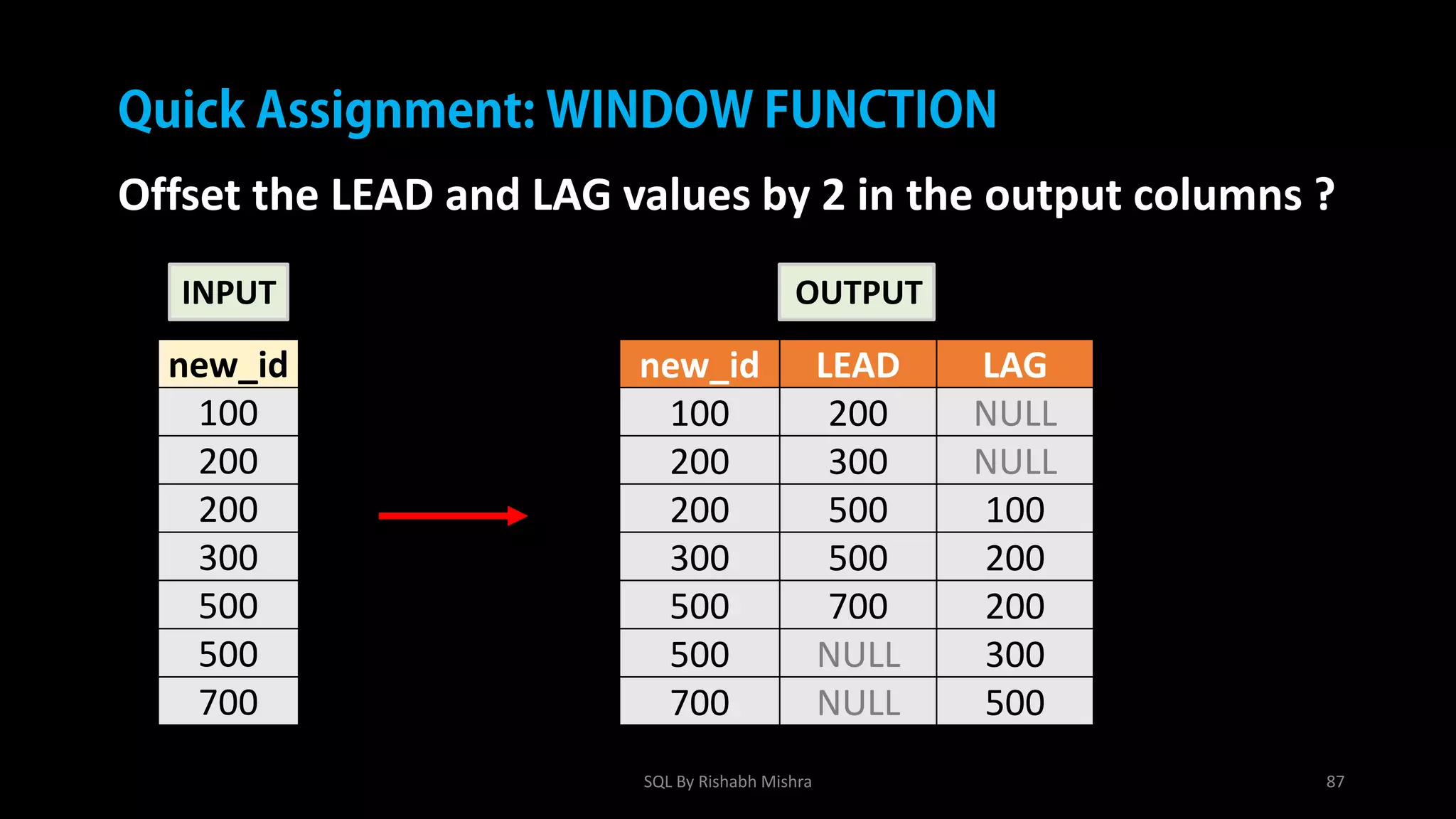 Quick Assignment: WINDOW FUNCTION

Offset the LEAD and LAG values by 2 in the output columns ?

INPUT

| new_id |
|---|
| 100 |
| 200 |
| 200 |
| 300 |
| 500 |
| 500 |
| 700 |

OUTPUT

| new_id | LEAD | LAG |
|---|---|---|
| 100 | 200 | NULL |
| 200 | 300 | NULL |
| 200 | 500 | 100 |
| 300 | 500 | 200 |
| 500 | 700 | 200 |
| 500 | NULL | 300 |
| 700 | NULL | 500 |

SQL By Rishabh Mishra

87